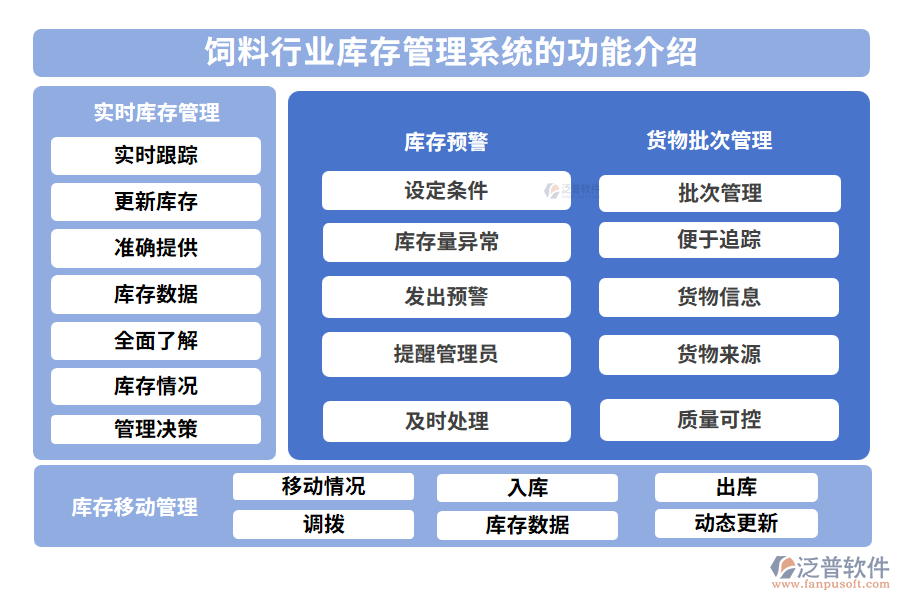 饲料行业库存管理系统的功能介绍

实时库存管理

实时跟踪

更新库存

准确提供

库存数据

全面了解

库存情况

管理决策

库存预警

设定条件

库存量异常

发出预警

提醒管理员

及时处理

货物批次管理

批次管理

便于追踪

货物信息

货物来源

质量可控

库存移动管理

移动情况

调拨

入库

库存数据

出库

动态更新

泛普软件
www.fanpusoft.com